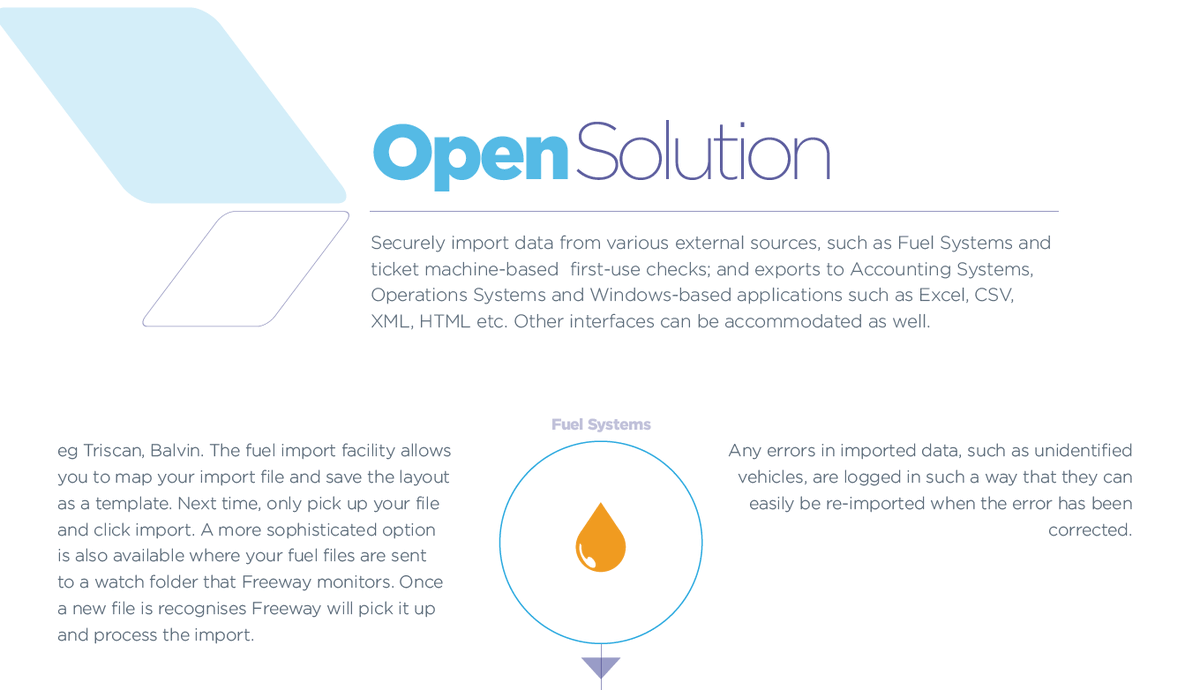 Open Solution

Securely import data from various external sources, such as Fuel Systems and ticket machine-based first-use checks; and exports to Accounting Systems, Operations Systems and Windows-based applications such as Excel, CSV, XML, HTML etc. Other interfaces can be accommodated as well.

Fuel Systems

eg Triscan, Balvin. The fuel import facility allows you to map your import file and save the layout as a template. Next time, only pick up your file and click import. A more sophisticated option is also available where your fuel files are sent to a watch folder that Freeway monitors. Once a new file is recognises Freeway will pick it up and process the import.

Any errors in imported data, such as unidentified vehicles, are logged in such a way that they can easily be re-imported when the error has been corrected.